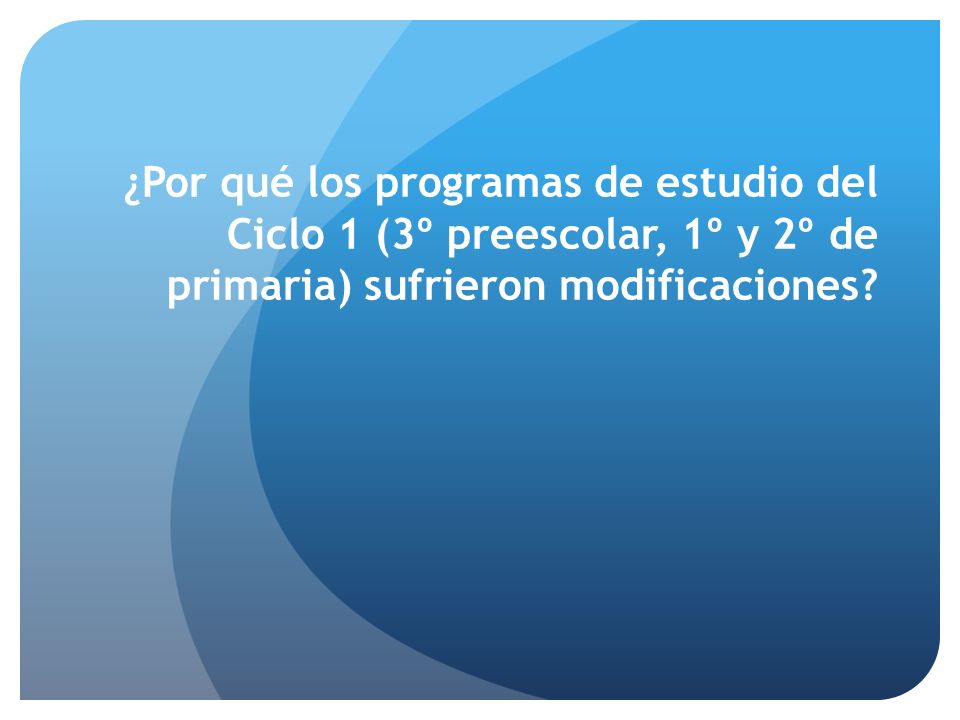 ¿Por qué los programas de estudio del Ciclo 1 (3º preescolar, 1º y 2º de primaria) sufrieron modificaciones?